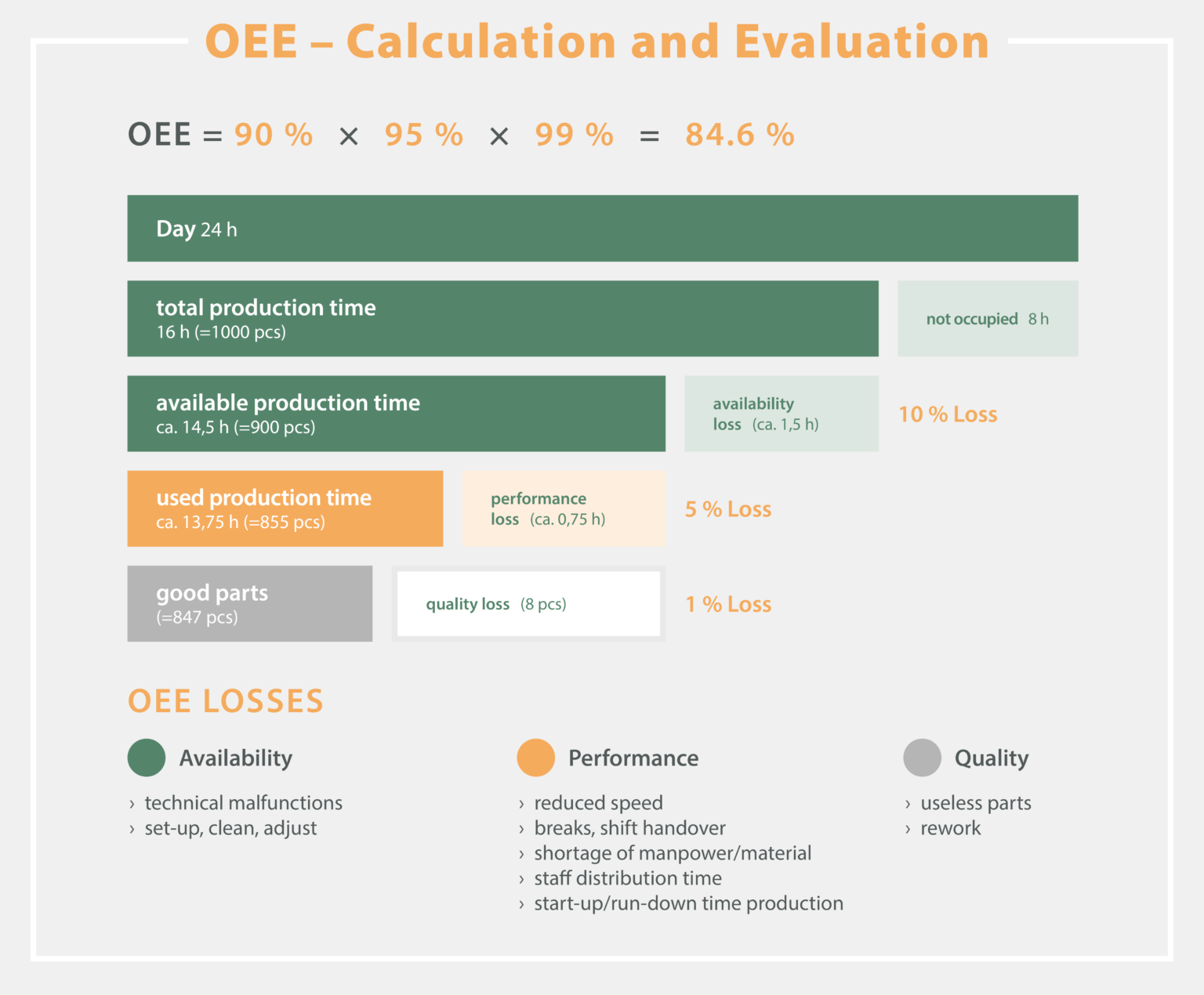 OEE – Calculation and Evaluation

OEE = 90 % × 95 % × 99 % = 84.6 %

Day 24 h

total production time
16 h (=1000 pcs)

not occupied 8 h

available production time
ca. 14,5 h (=900 pcs)

availability loss (ca. 1,5 h)

10 % Loss

used production time
ca. 13,75 h (=855 pcs)

performance loss (ca. 0,75 h)

5 % Loss

good parts
(=847 pcs)

quality loss (8 pcs)

1 % Loss

OEE LOSSES

Availability

› technical malfunctions
› set-up, clean, adjust

Performance

› reduced speed
› breaks, shift handover
› shortage of manpower/material
› staff distribution time
› start-up/run-down time production

Quality

› useless parts
› rework